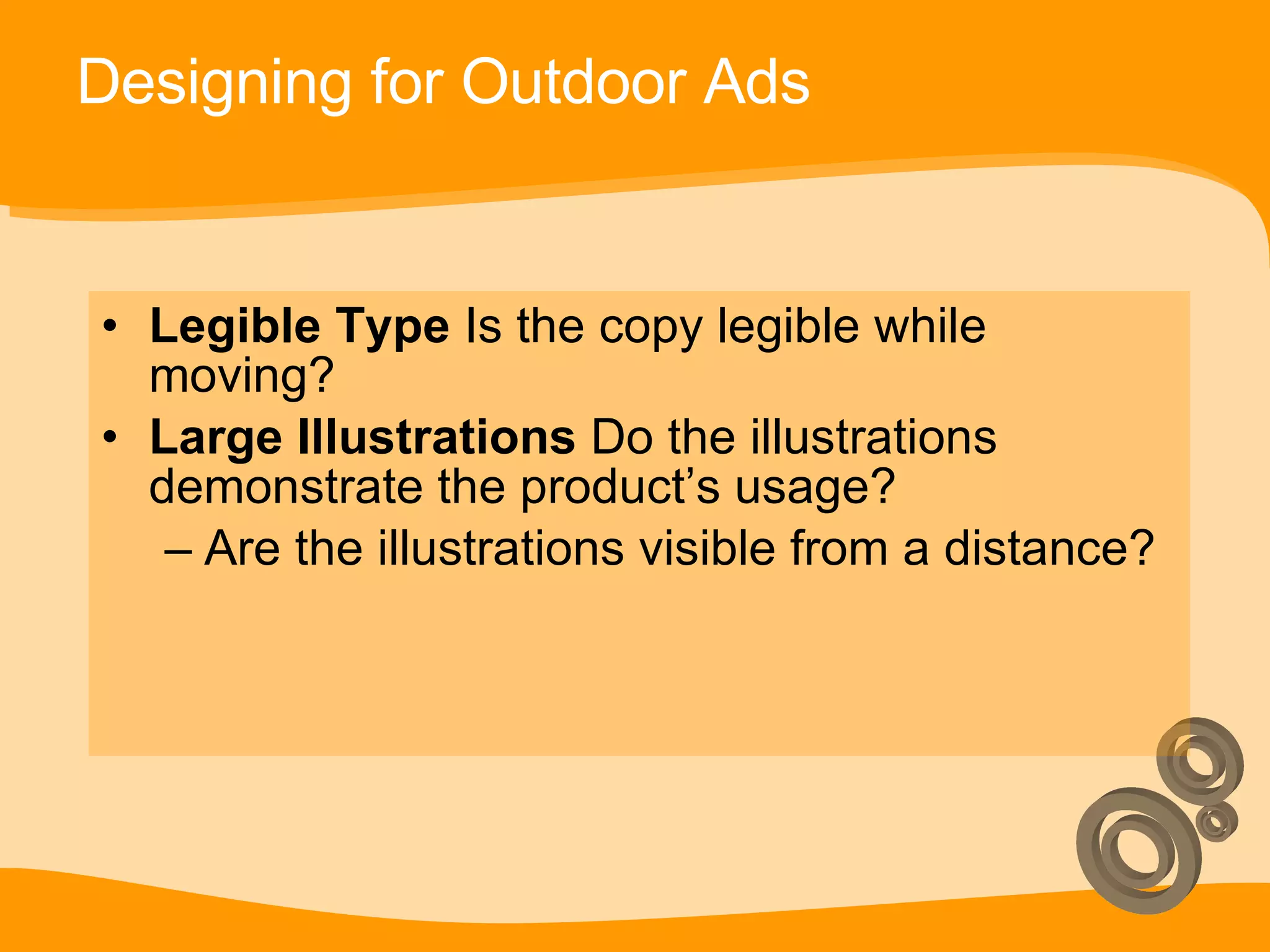 Designing for Outdoor Ads

• Legible Type Is the copy legible while moving?
• Large Illustrations Do the illustrations demonstrate the product’s usage?
– Are the illustrations visible from a distance?